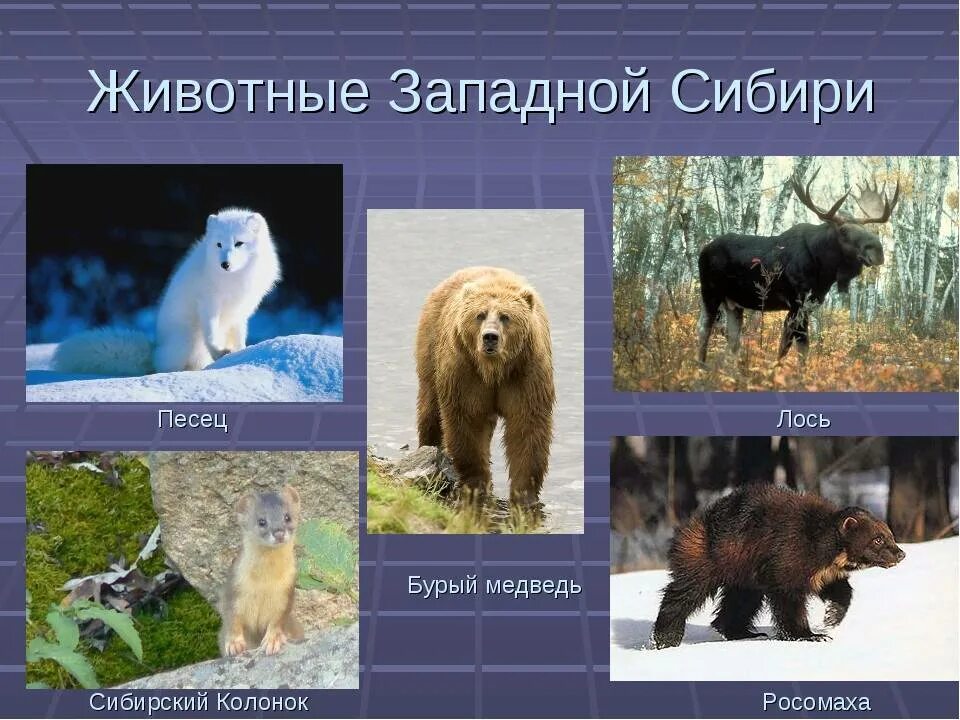 Животные Западной Сибири

Песец

Лось

Бурый медведь

Сибирский Колонок

Росомаха